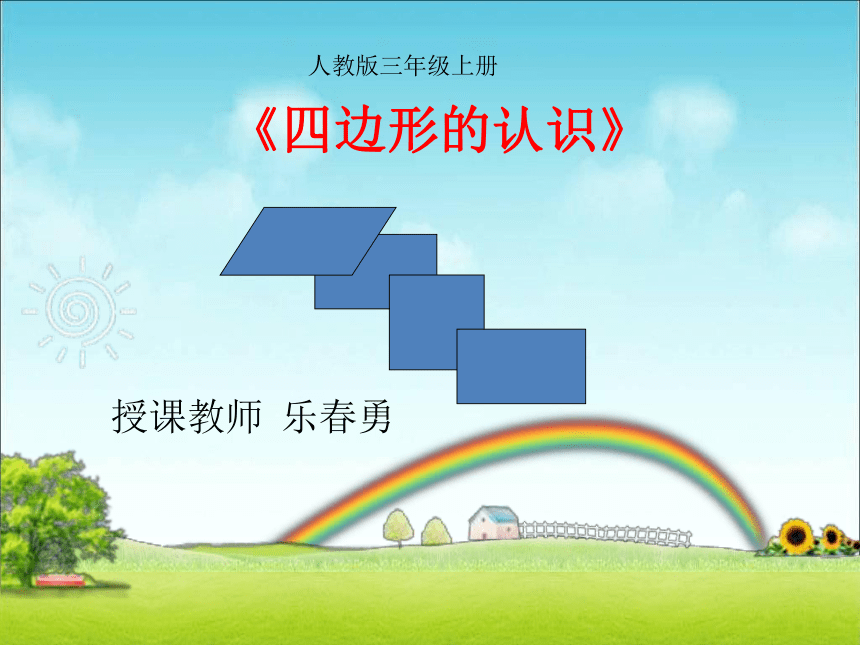 人教版三年级上册

《四边形的认识》

授课教师 乐春勇